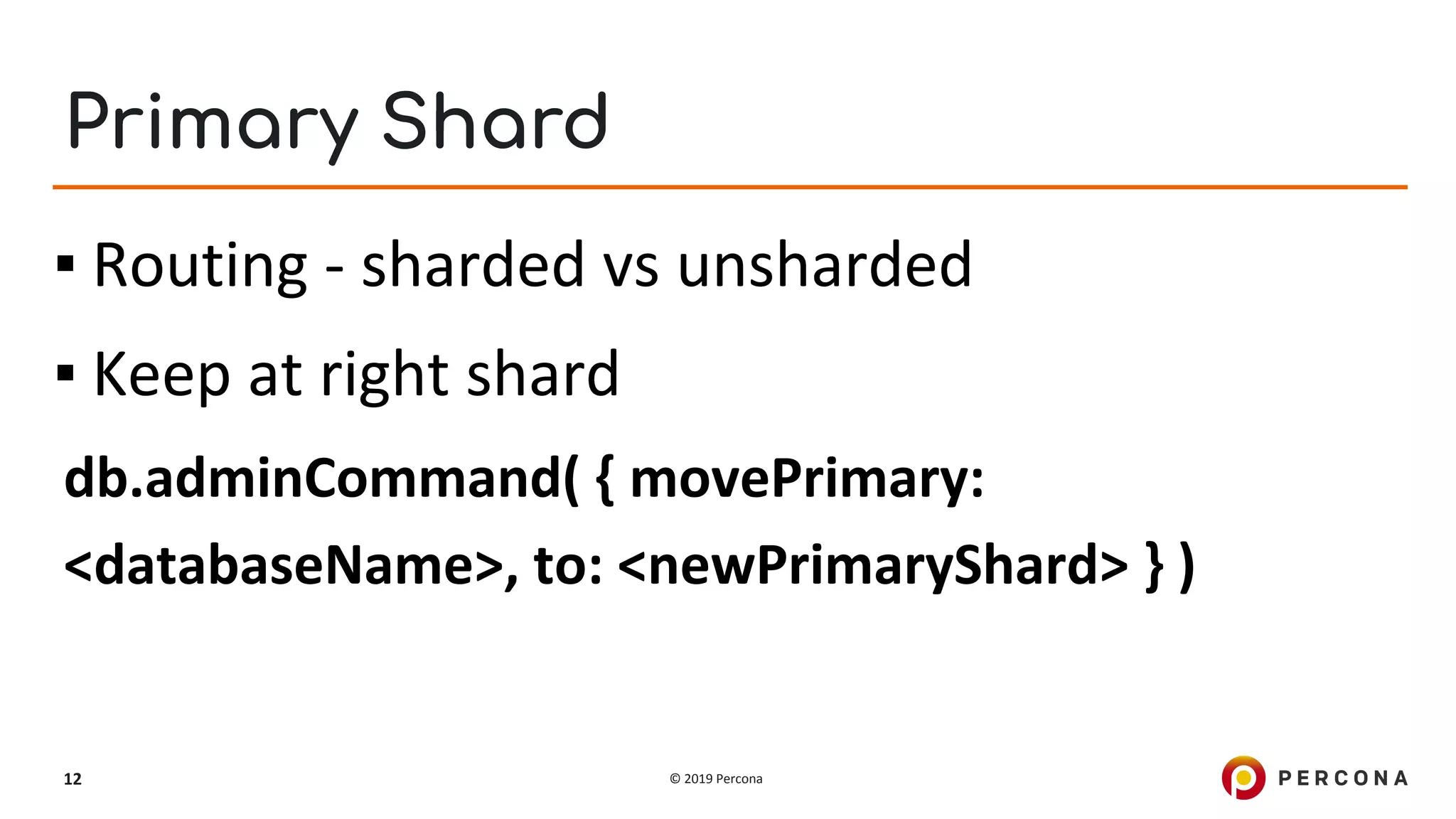 Primary Shard

▪ Routing - sharded vs unsharded

▪ Keep at right shard

db.adminCommand( { movePrimary: <databaseName>, to: <newPrimaryShard> } )

12

© 2019 Percona

PERCONA